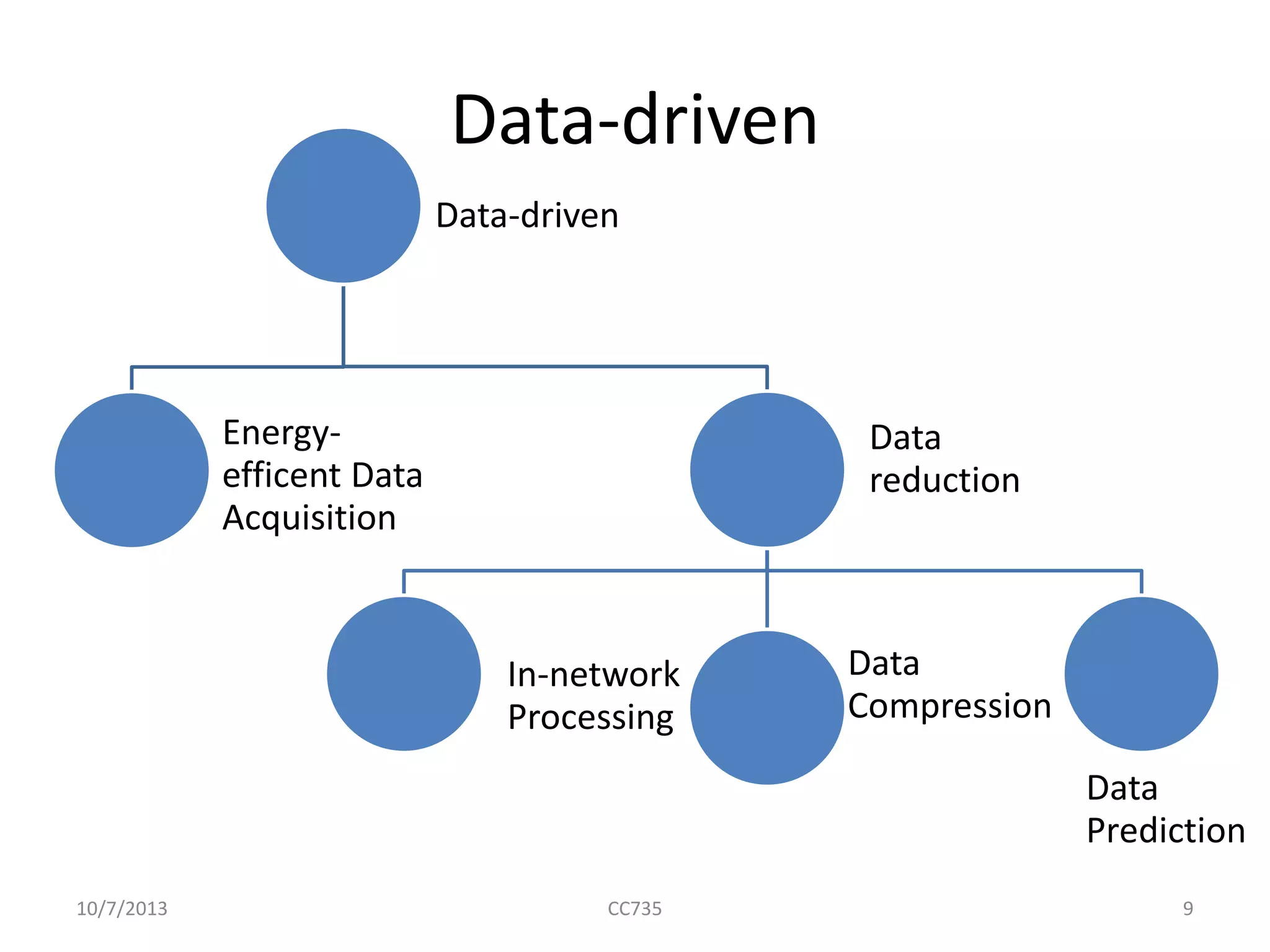 Data-driven

Data-driven

Energy-efficent Data Acquisition

Data reduction

In-network Processing

Data Compression

Data Prediction

10/7/2013

CC735

9